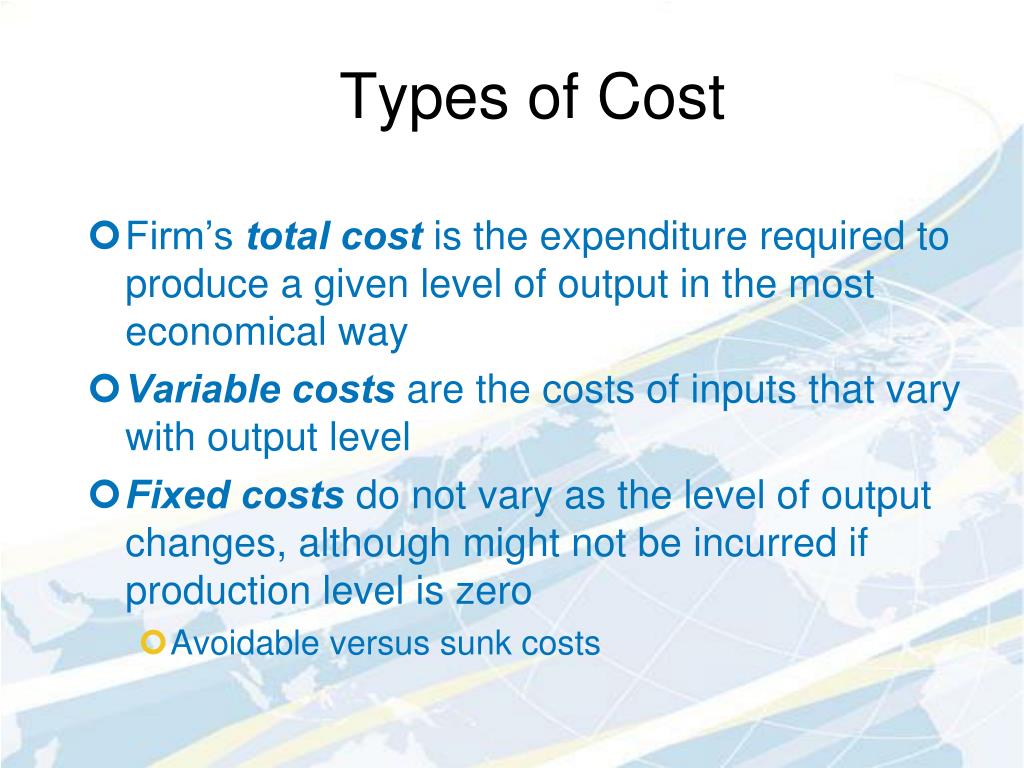 Types of Cost

Firm’s total cost is the expenditure required to produce a given level of output in the most economical way

Variable costs are the costs of inputs that vary with output level

Fixed costs do not vary as the level of output changes, although might not be incurred if production level is zero

Avoidable versus sunk costs